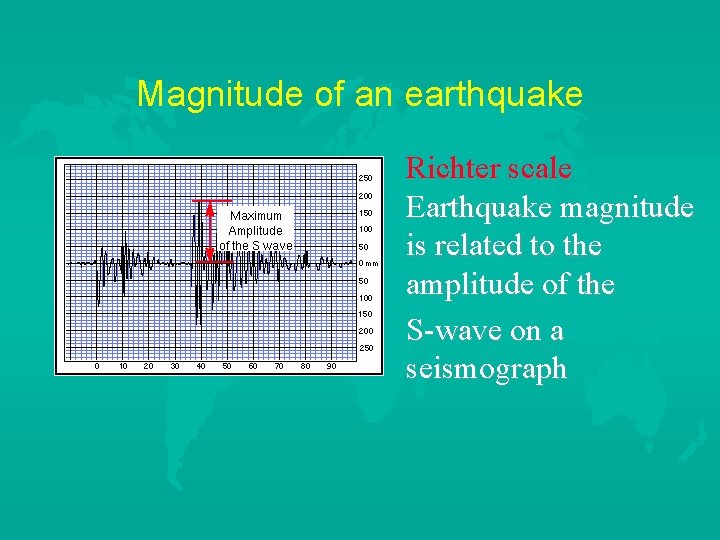 Magnitude of an earthquake

Maximum Amplitude of the S wave

250
200
150
100
50
0 mm
50
100
150
200
250

0 10 20 30 40 50 60 70 80 90

Richter scale

Earthquake magnitude is related to the amplitude of the

S-wave on a seismograph